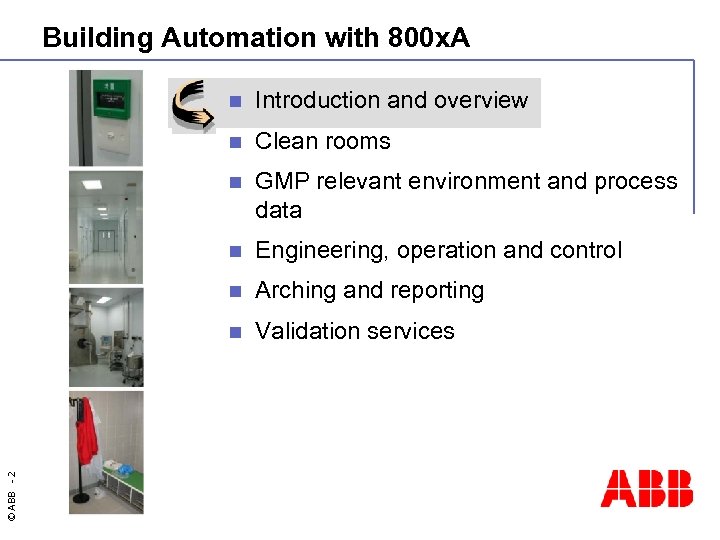 Building Automation with 800xA

- Introduction and overview
- Clean rooms
- GMP relevant environment and process data
- Engineering, operation and control
- Arching and reporting
- Validation services

© ABB - 2

ABB